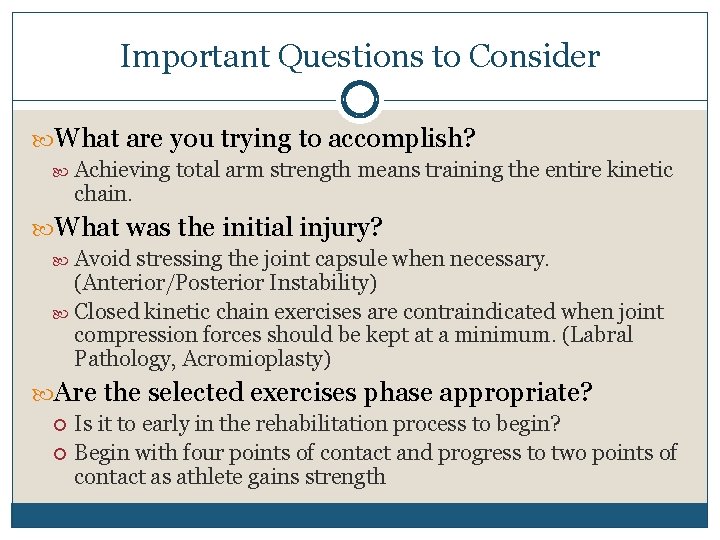 Important Questions to Consider

What are you trying to accomplish?

Achieving total arm strength means training the entire kinetic chain.

What was the initial injury?

Avoid stressing the joint capsule when necessary. (Anterior/Posterior Instability)

Closed kinetic chain exercises are contraindicated when joint compression forces should be kept at a minimum. (Labral Pathology, Acromioplasty)

Are the selected exercises phase appropriate?

Is it to early in the rehabilitation process to begin?

Begin with four points of contact and progress to two points of contact as athlete gains strength